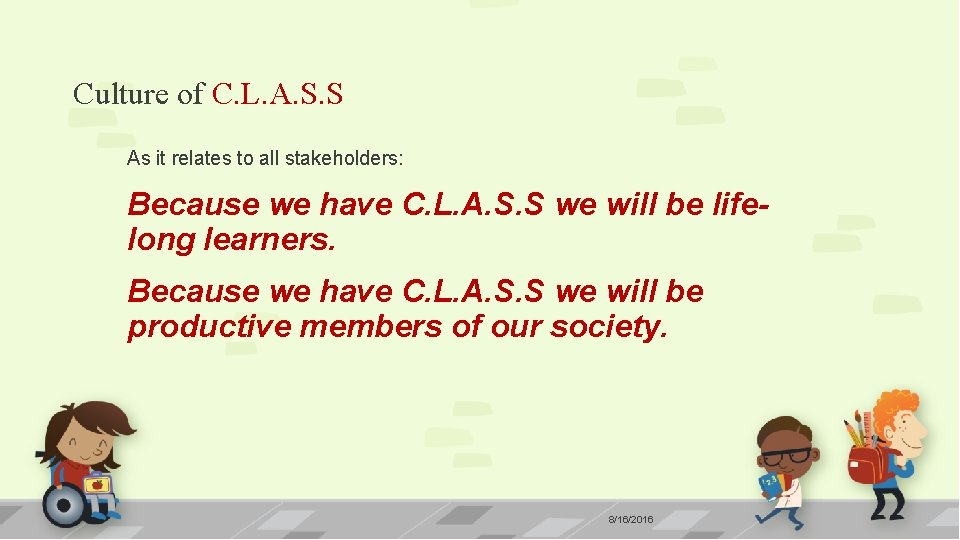 Culture of C.L.A.S.S

As it relates to all stakeholders:

Because we have C.L.A.S.S we will be life-long learners.

Because we have C.L.A.S.S we will be productive members of our society.

8/16/2016